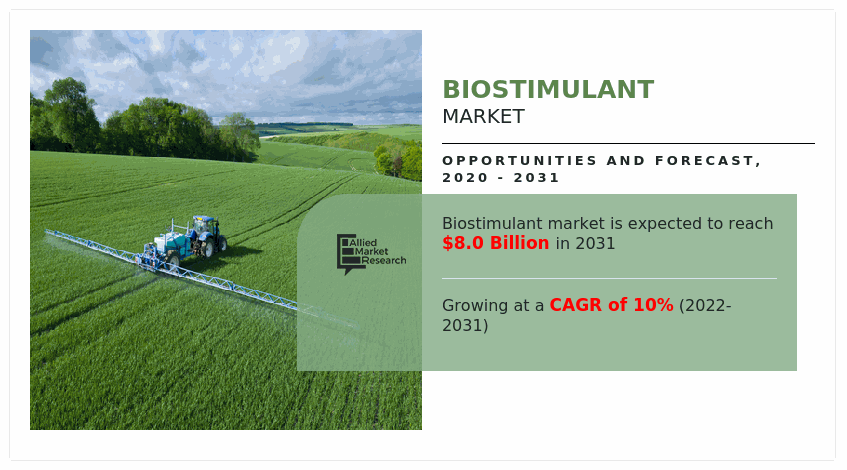 BIOSTIMULANT
MARKET

OPPORTUNITIES AND FORECAST, 2020 - 2031

Allied Market Research

Biostimulant market is expected to reach $8.0 Billion in 2031

Growing at a CAGR of 10% (2022-2031)